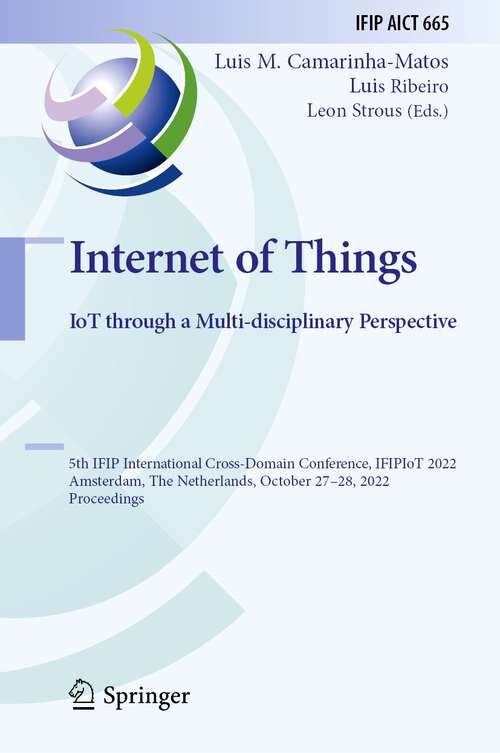 IFIP AICT 665

Luis M. Camarinha-Matos
Luis Ribeiro
Leon Strous (Eds.)

Internet of Things

IoT through a Multi-disciplinary Perspective

5th IFIP International Cross-Domain Conference, IFIPIoT 2022
Amsterdam, The Netherlands, October 27–28, 2022
Proceedings

Springer